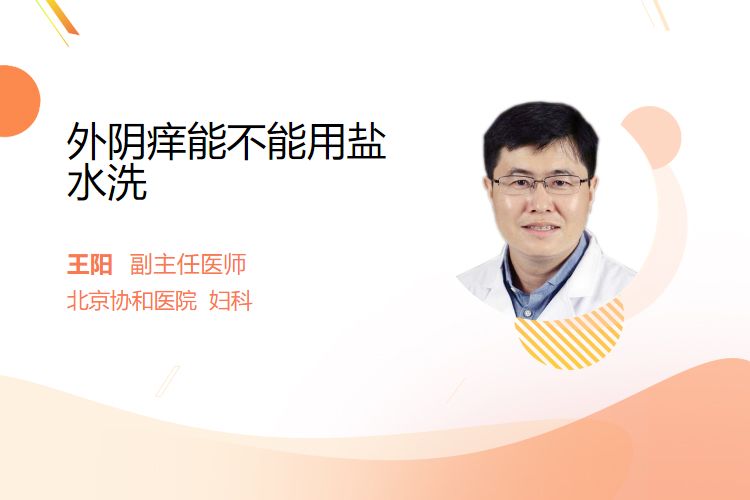 外阴痒能不能用盐水洗

王阳 副主任医师

北京协和医院 妇科